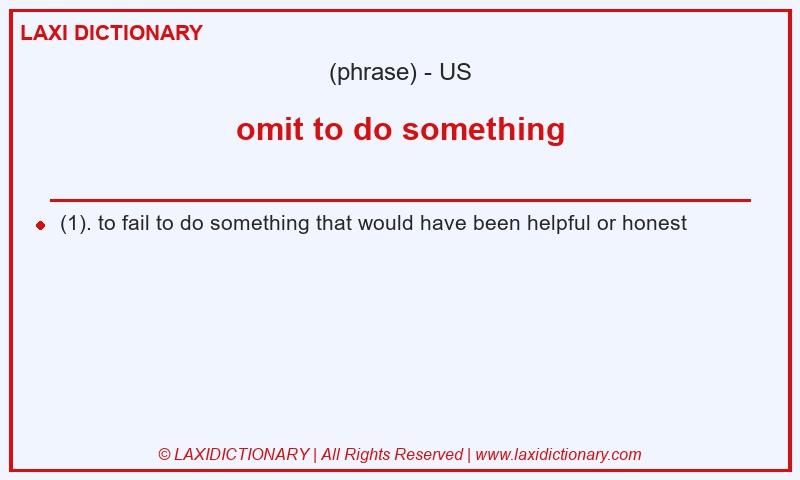 LAXI DICTIONARY

(phrase) - US

omit to do something

(1). to fail to do something that would have been helpful or honest

© LAXIDICTIONARY | All Rights Reserved | www.laxidictionary.com